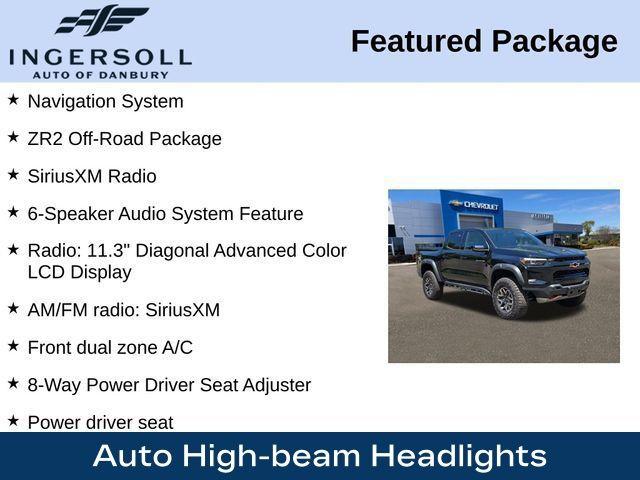 INGERSOLL
AUTO OF DANBURY

Featured Package

★ Navigation System

★ ZR2 Off-Road Package

★ SiriusXM Radio

★ 6-Speaker Audio System Feature

★ Radio: 11.3" Diagonal Advanced Color LCD Display

★ AM/FM radio: SiriusXM

★ Front dual zone A/C

★ 8-Way Power Driver Seat Adjuster

★ Power driver seat

CHEVROLET

Auto High-beam Headlights